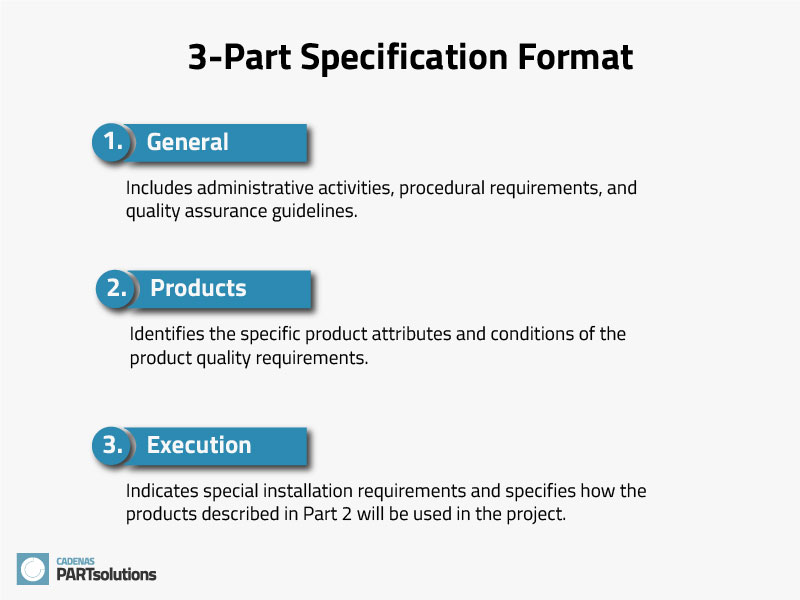 3-Part Specification Format

1. General

Includes administrative activities, procedural requirements, and quality assurance guidelines.

2. Products

Identifies the specific product attributes and conditions of the product quality requirements.

3. Execution

Indicates special installation requirements and specifies how the products described in Part 2 will be used in the project.

CADENAS
PARTsolutions